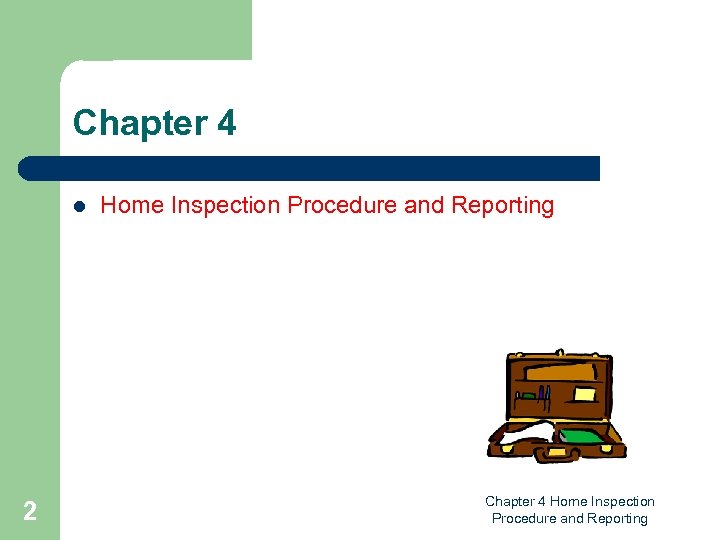 Chapter 4

- Home Inspection Procedure and Reporting

2

Chapter 4 Home Inspection Procedure and Reporting